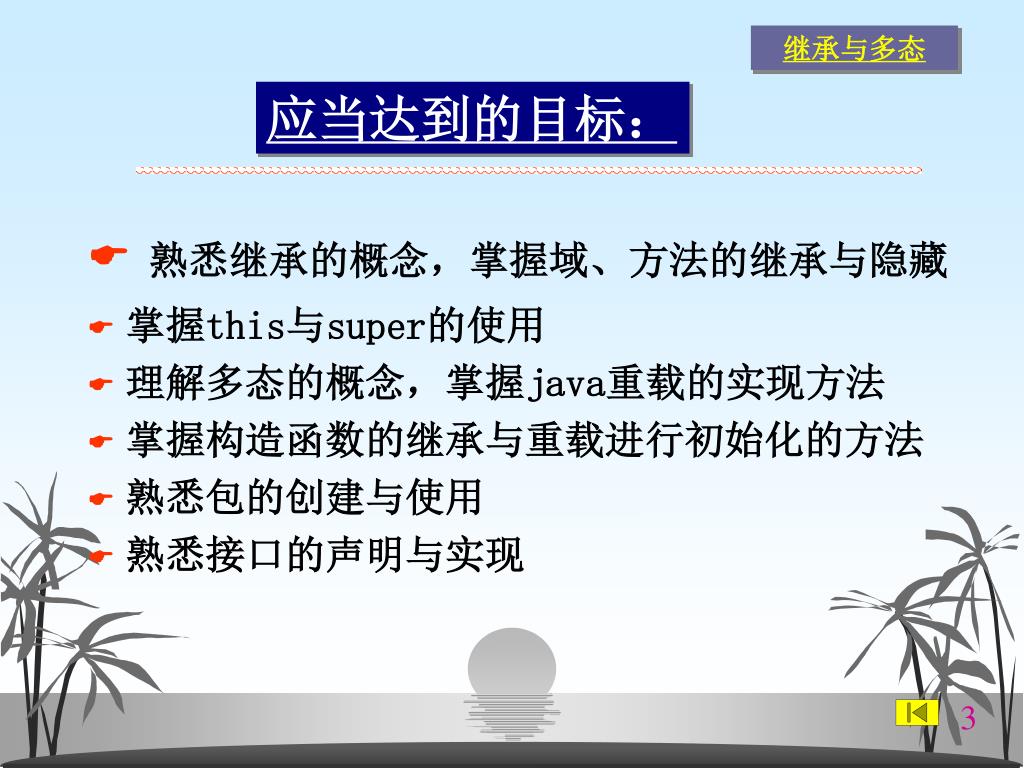 继承与多态

应当达到的目标：

熟悉继承的概念，掌握域、方法的继承与隐藏

掌握this与super的使用

理解多态的概念，掌握java重载的实现方法

掌握构造函数的继承与重载进行初始化的方法

熟悉包的创建与使用

熟悉接口的声明与实现

3